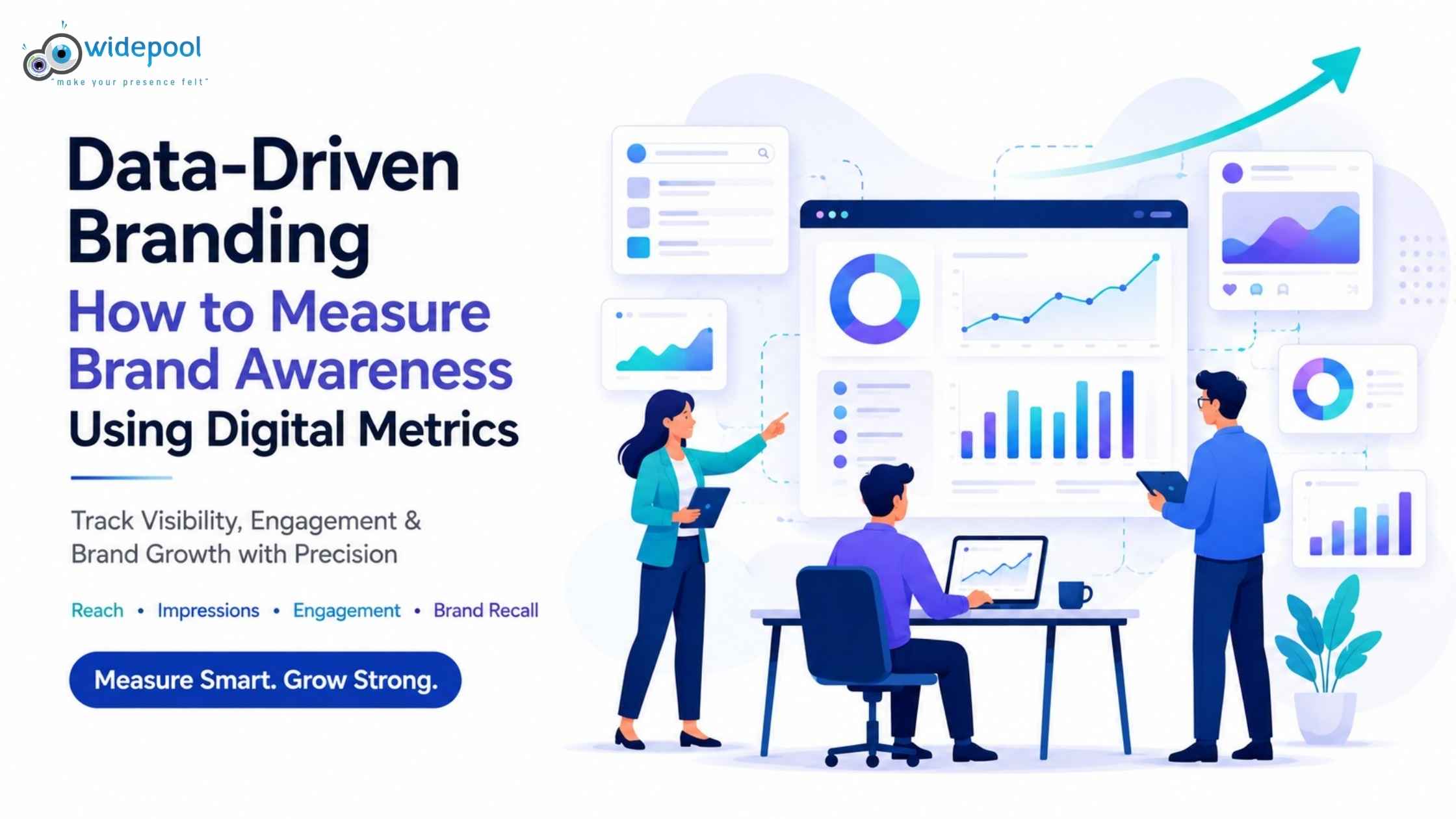 widepool
"make your presence felt"

Data-Driven Branding

How to Measure Brand Awareness

Using Digital Metrics

Track Visibility, Engagement & Brand Growth with Precision

Reach • Impressions • Engagement • Brand Recall

Measure Smart. Grow Strong.